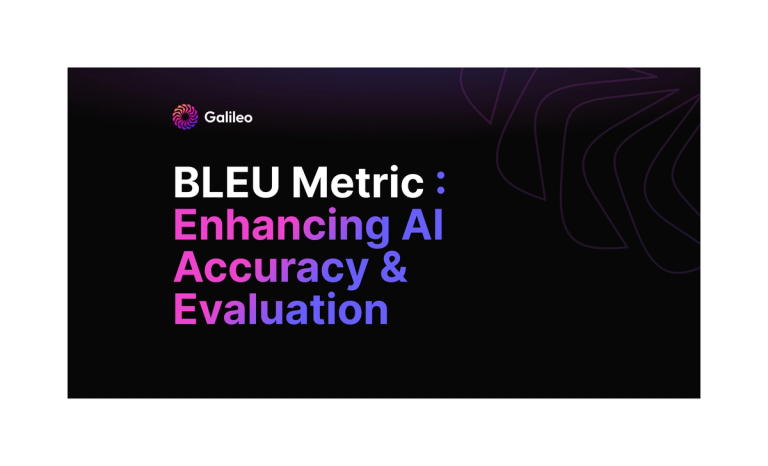 Galileo

BLEU Metric :
Enhancing AI Accuracy & Evaluation